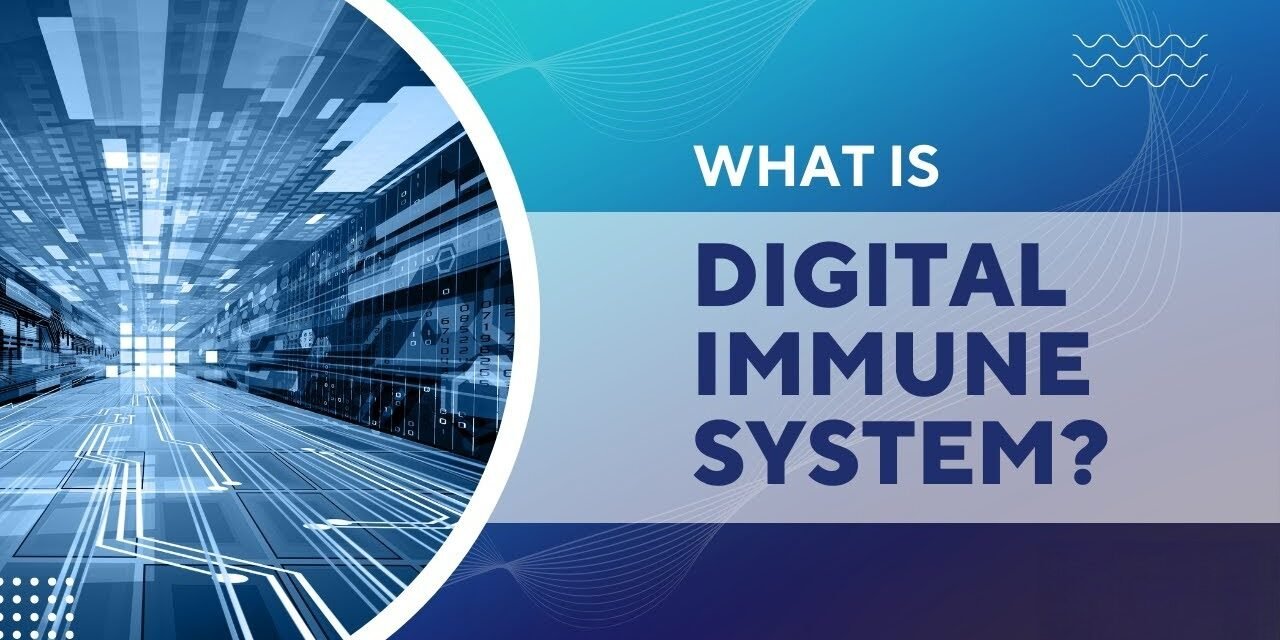 WHAT IS

DIGITAL IMMUNE SYSTEM?